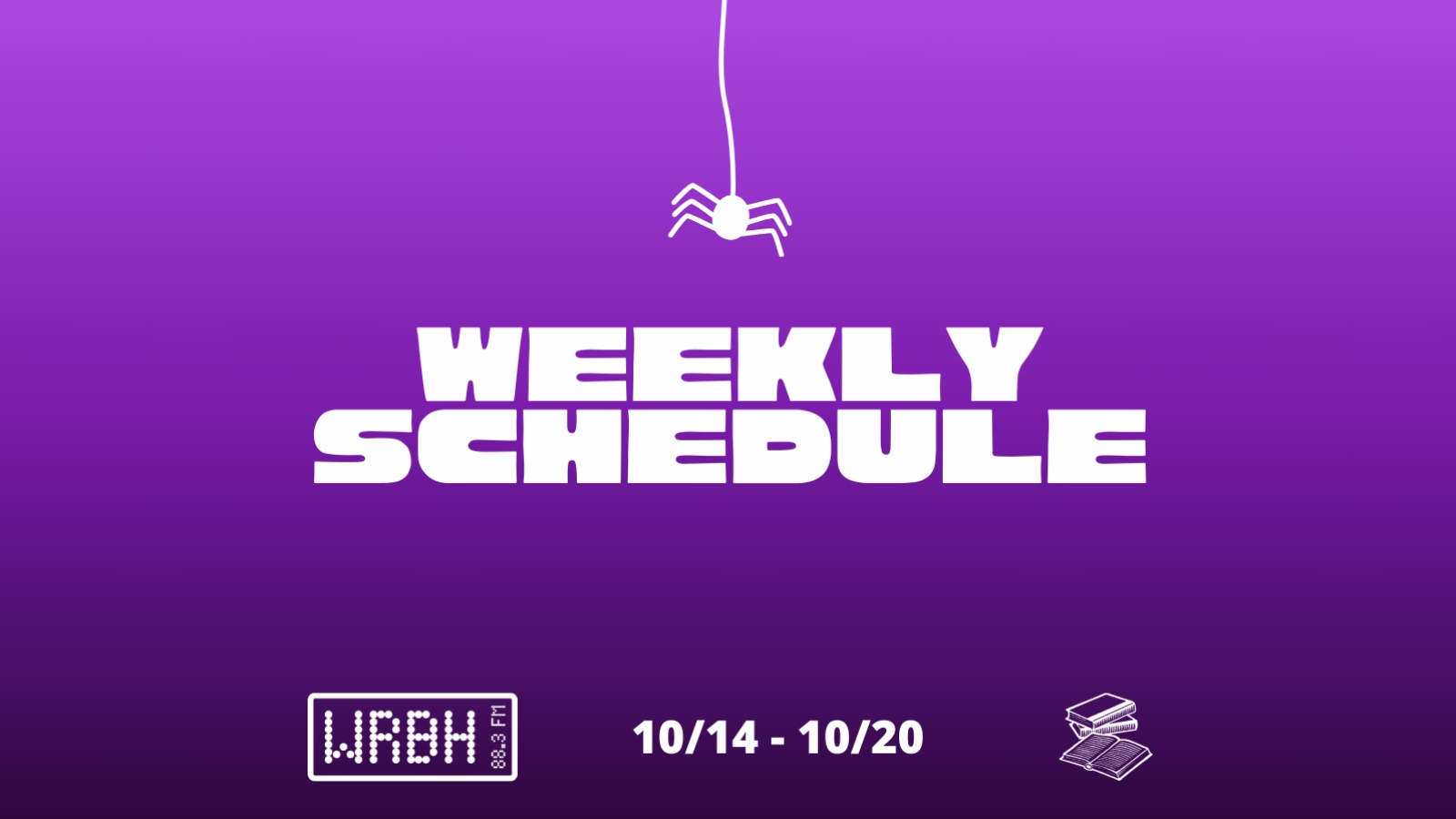 WEEKLY SCHEDULE

WRBH 88.3 FM

10/14 - 10/20